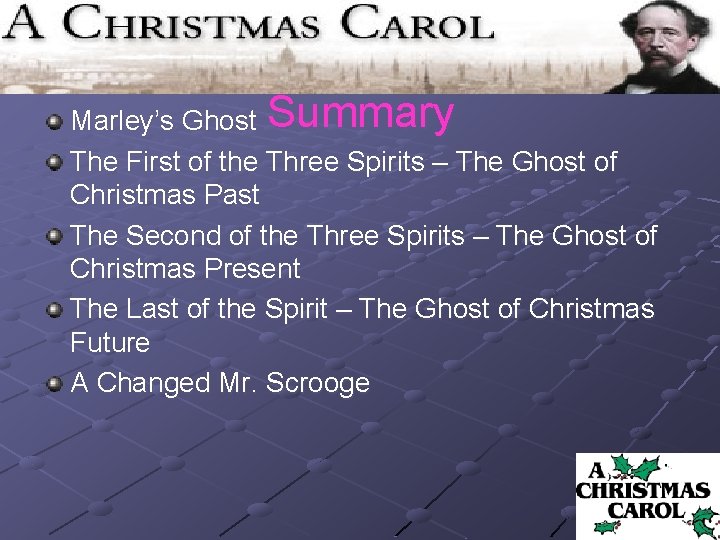 A CHRISTMAS CAROL

Summary

• Marley's Ghost
• The First of the Three Spirits – The Ghost of Christmas Past
• The Second of the Three Spirits – The Ghost of Christmas Present
• The Last of the Spirit – The Ghost of Christmas Future
• A Changed Mr. Scrooge

A CHRISTMAS CAROL